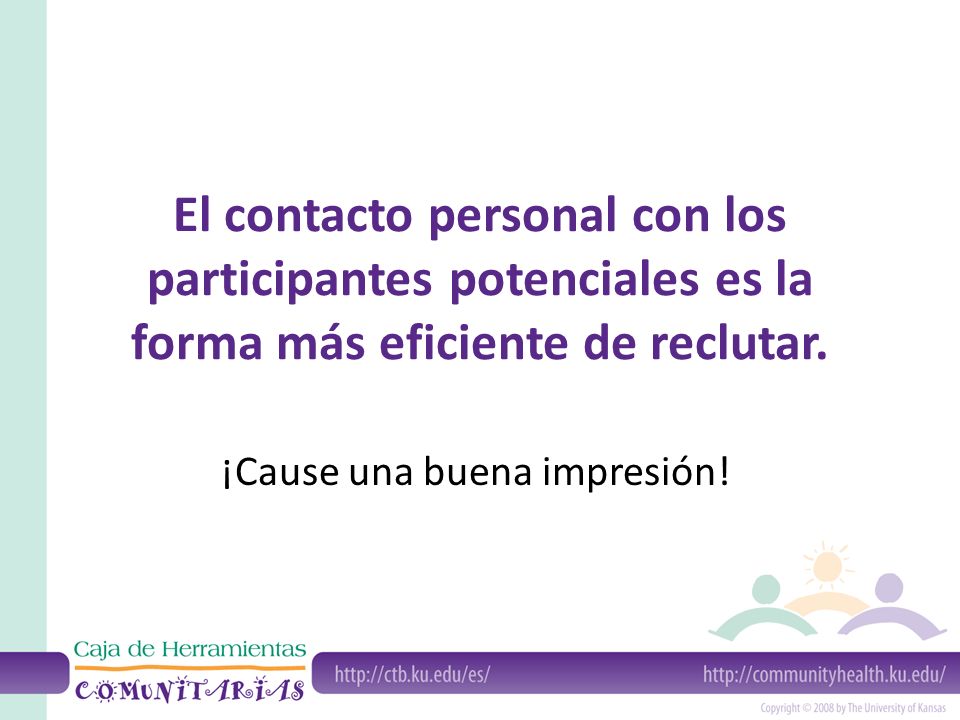 El contacto personal con los participantes potenciales es la forma más eficiente de reclutar.

¡Cause una buena impresión!

Caja de Herramientas
COMUNITARIAS

http://ctb.ku.edu/es/

http://communityhealth.ku.edu/

Copyright © 2008 by The University of Kansas